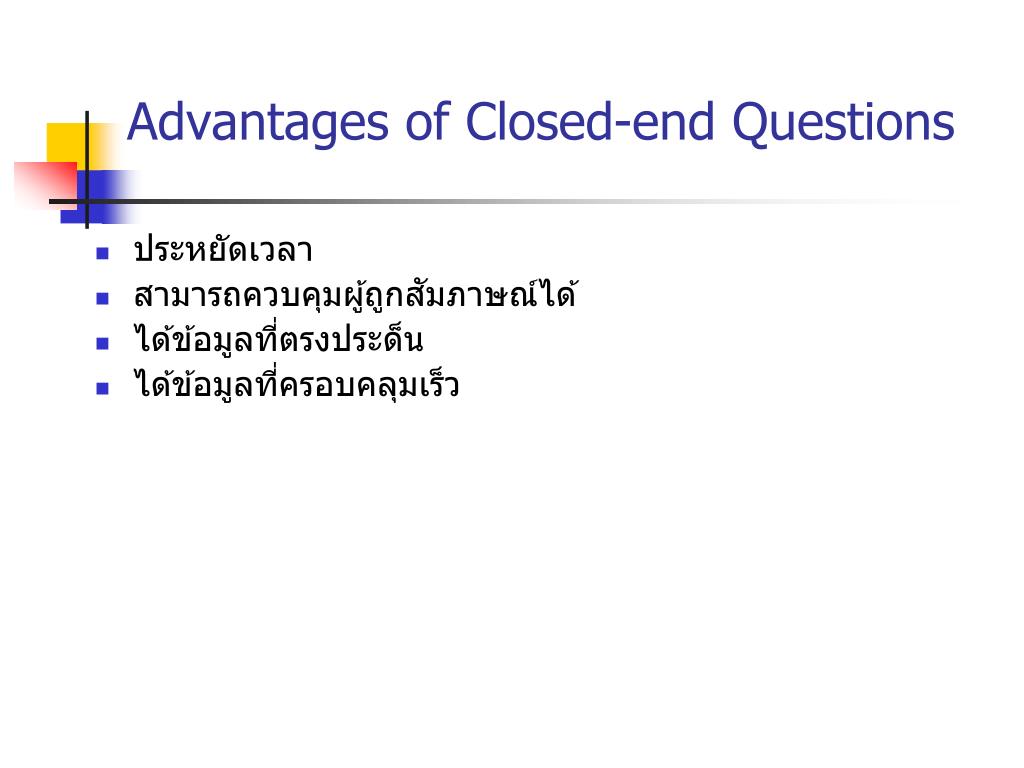 Advantages of Closed-end Questions

- ประหยัดเวลา
- สามารถควบคุมผู้ถูกสัมภาษณ์ได้
- ได้ข้อมูลที่ตรงประเด็น
- ได้ข้อมูลที่ครอบคลุมเร็ว